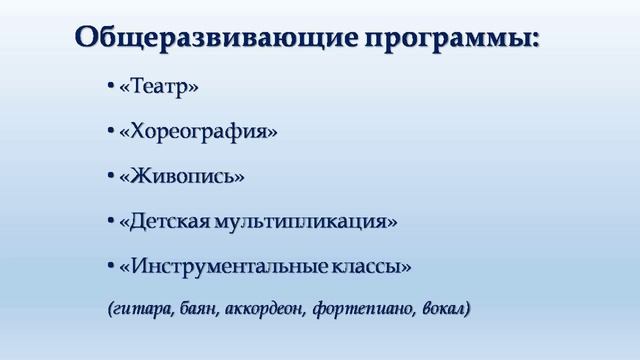 Общеразвивающие программы:

• «Театр»

• «Хореография»

• «Живопись»

• «Детская мультипликация»

• «Инструментальные классы»

(гитара, баян, аккордеон, фортепиано, вокал)